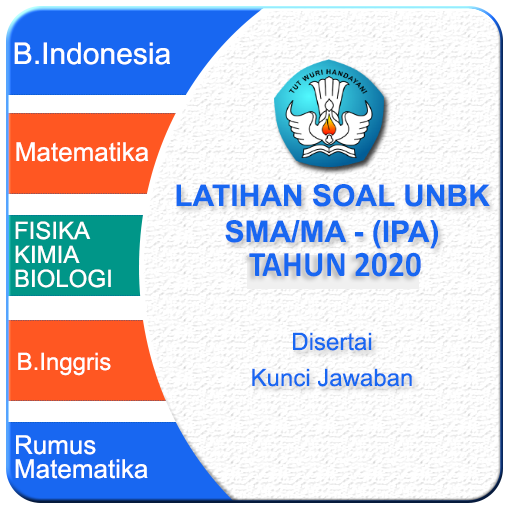 B.Indonesia

Matematika

FISIKA
KIMIA
BIOLOGI

B.Inggris

Rumus
Matematika

TUT WURI HANDAYANI

LATIHAN SOAL UNBK
SMA/MA - (IPA)
TAHUN 2020

Disertai
Kunci Jawaban